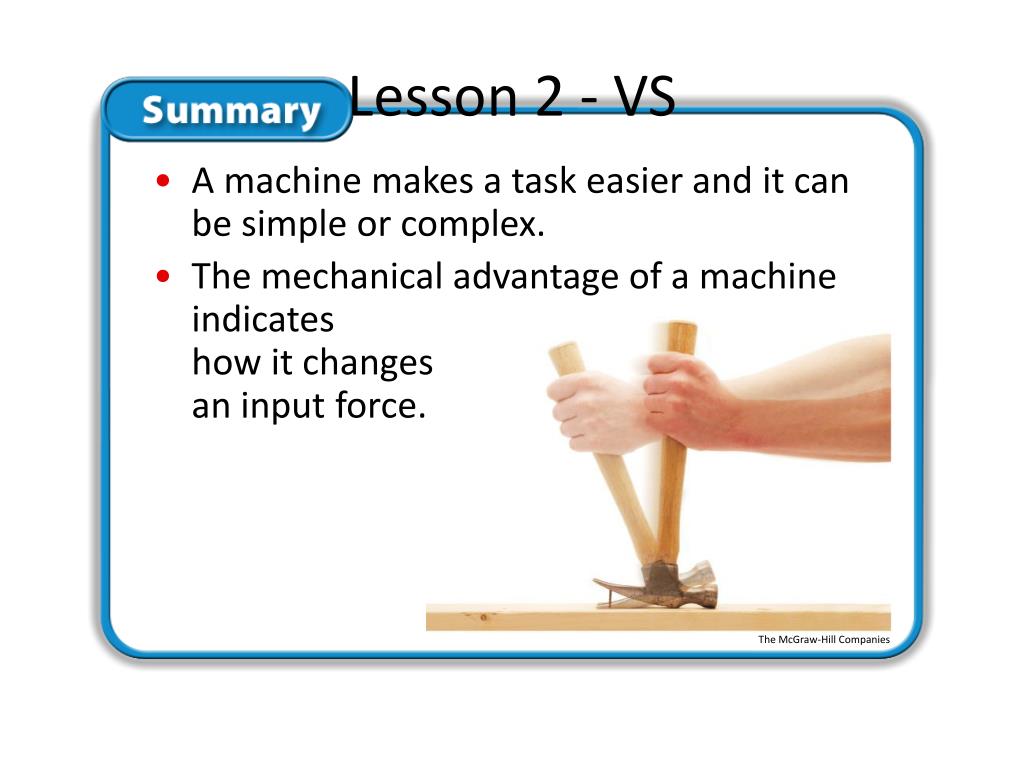 Summary

Lesson 2 - VS

• A machine makes a task easier and it can be simple or complex.
• The mechanical advantage of a machine indicates
how it changes
an input force.

The McGraw-Hill Companies